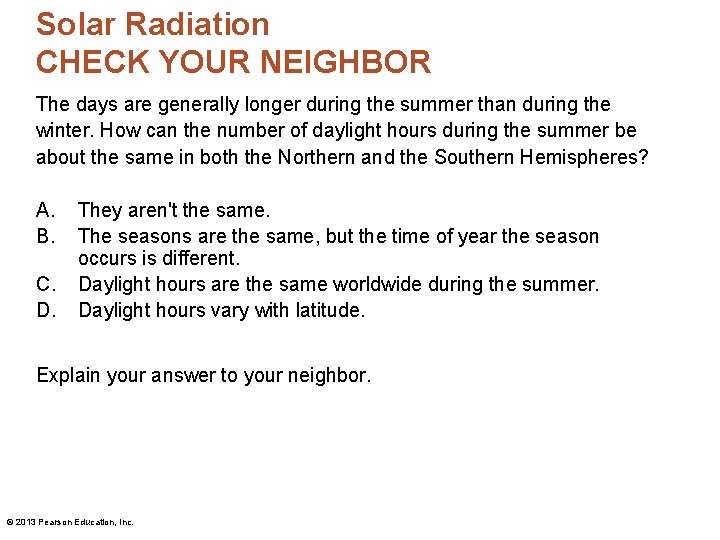 Solar Radiation
CHECK YOUR NEIGHBOR

The days are generally longer during the summer than during the winter. How can the number of daylight hours during the summer be about the same in both the Northern and the Southern Hemispheres?

A. They aren't the same.
B. The seasons are the same, but the time of year the season occurs is different.
C. Daylight hours are the same worldwide during the summer.
D. Daylight hours vary with latitude.

Explain your answer to your neighbor.

© 2013 Pearson Education, Inc.